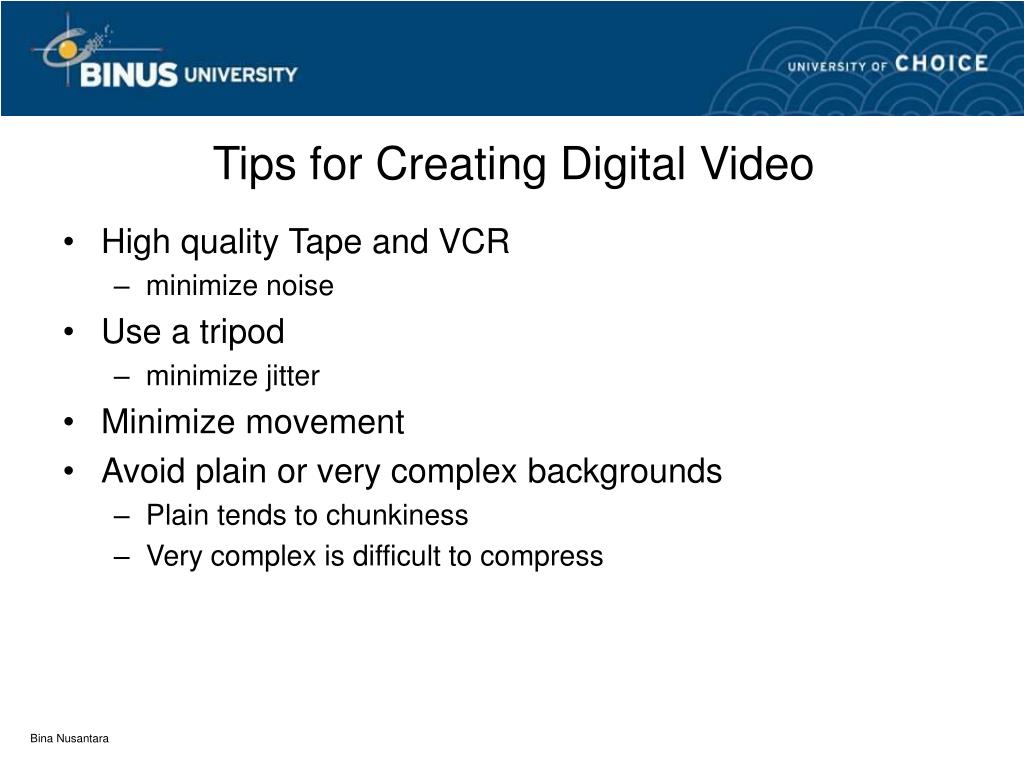 BINUS UNIVERSITY

UNIVERSITY OF CHOICE

Tips for Creating Digital Video

• High quality Tape and VCR
– minimize noise
• Use a tripod
– minimize jitter
• Minimize movement
• Avoid plain or very complex backgrounds
– Plain tends to chunkiness
– Very complex is difficult to compress

Bina Nusantara